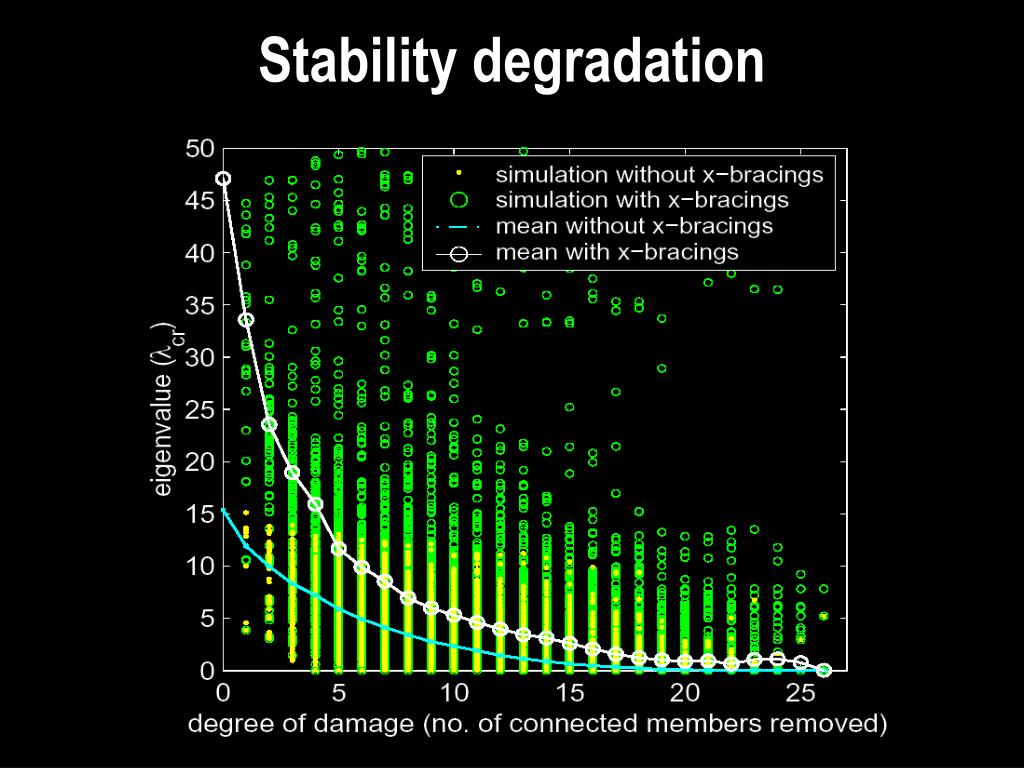 Stability degradation

simulation without x−bracings
simulation with x−bracings
mean without x−bracings
mean with x−bracings

eigenvalue ($\lambda_{cr}$)

50
45
40
35
30
25
20
15
10
5
0

0
5
10
15
20
25

degree of damage (no. of connected members removed)